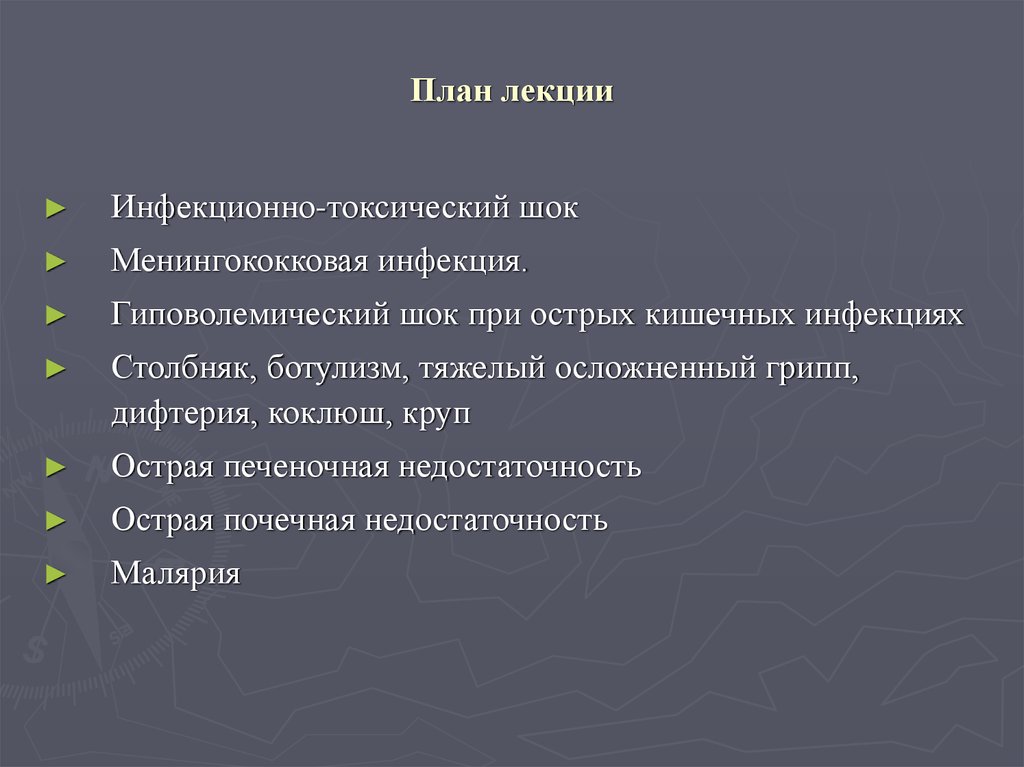 План лекции

► Инфекционно-токсический шок
► Менингококковая инфекция.
► Гиповолемический шок при острых кишечных инфекциях
► Столбняк, ботулизм, тяжелый осложненный грипп, дифтерия, коклюш, круп
► Острая печеночная недостаточность
► Острая почечная недостаточность
► Малярия